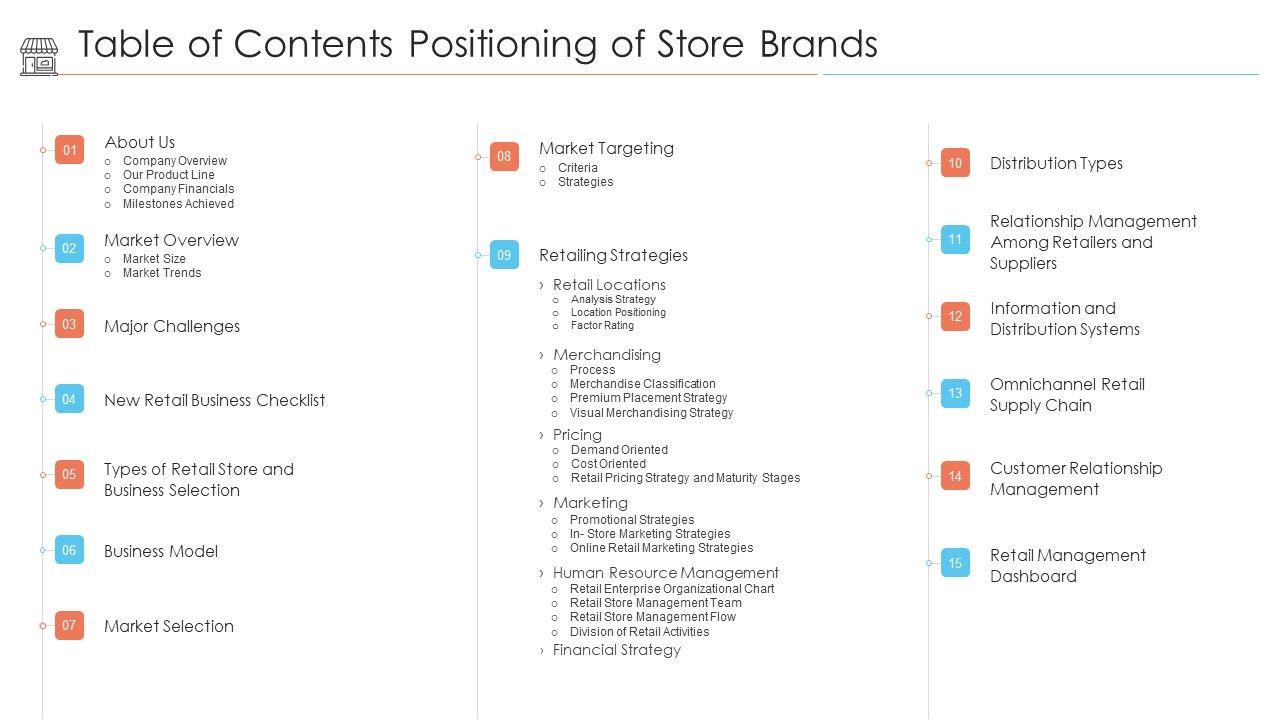 Table of Contents Positioning of Store Brands

01 About Us
o Company Overview
o Our Product Line
o Company Financials
o Milestones Achieved

02 Market Overview
o Market Size
o Market Trends

03 Major Challenges

04 New Retail Business Checklist

05 Types of Retail Store and Business Selection

06 Business Model

07 Market Selection

08 Market Targeting
o Criteria
o Strategies

09 Retailing Strategies
› Retail Locations
o Analysis Strategy
o Location Positioning
o Factor Rating
› Merchandising
o Process
o Merchandise Classification
o Premium Placement Strategy
o Visual Merchandising Strategy
› Pricing
o Demand Oriented
o Cost Oriented
o Retail Pricing Strategy and Maturity Stages
› Marketing
o Promotional Strategies
o In- Store Marketing Strategies
o Online Retail Marketing Strategies
› Human Resource Management
o Retail Enterprise Organizational Chart
o Retail Store Management Team
o Retail Store Management Flow
o Division of Retail Activities
› Financial Strategy

10 Distribution Types

11 Relationship Management Among Retailers and Suppliers

12 Information and Distribution Systems

13 Omnichannel Retail Supply Chain

14 Customer Relationship Management

15 Retail Management Dashboard